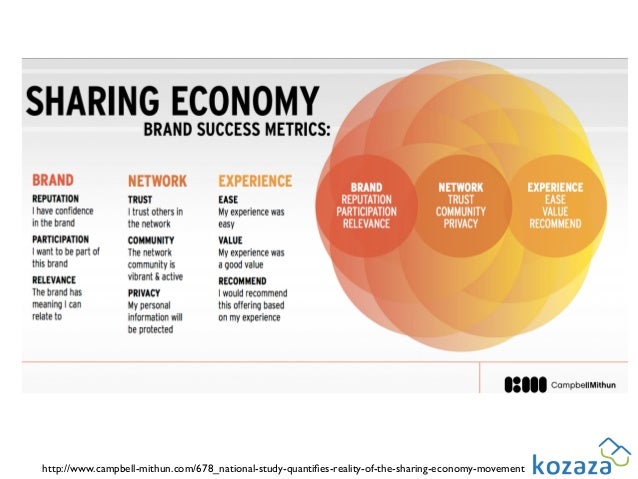 SHARING ECONOMY
BRAND SUCCESS METRICS:

BRAND
REPUTATION
I have confidence in the brand
PARTICIPATION
I want to be part of this brand
RELEVANCE
The brand has meaning I can relate to

NETWORK
TRUST
I trust others in the network
COMMUNITY
The network community is vibrant & active
PRIVACY
My personal information will be protected

EXPERIENCE
EASE
My experience was easy
VALUE
My experience was a good value
RECOMMEND
I would recommend this offering based on my experience

BRAND
REPUTATION
PARTICIPATION
RELEVANCE

NETWORK
TRUST
COMMUNITY
PRIVACY

EXPERIENCE
EASE
VALUE
RECOMMEND

CampbellMithun

http://www.campbell-mithun.com/678_national-study-quantifies-reality-of-the-sharing-economy-movement

kozaza